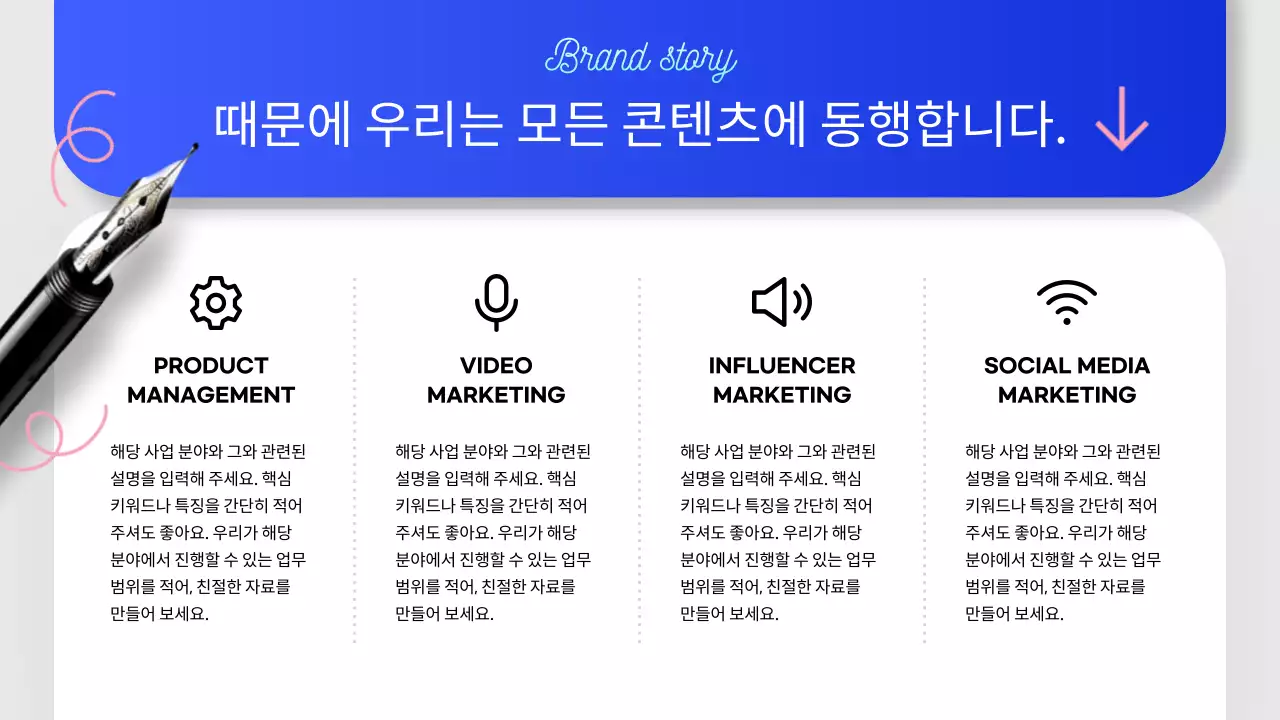 Brand story

때문에 우리는 모든 콘텐츠에 동행합니다.

PRODUCT MANAGEMENT

해당 사업 분야와 그와 관련된 설명을 입력해 주세요. 핵심 키워드나 특징을 간단히 적어 주셔도 좋아요. 우리가 해당 분야에서 진행할 수 있는 업무 범위를 적어, 친절한 자료를 만들어 보세요.

VIDEO MARKETING

해당 사업 분야와 그와 관련된 설명을 입력해 주세요. 핵심 키워드나 특징을 간단히 적어 주셔도 좋아요. 우리가 해당 분야에서 진행할 수 있는 업무 범위를 적어, 친절한 자료를 만들어 보세요.

INFLUENCER MARKETING

해당 사업 분야와 그와 관련된 설명을 입력해 주세요. 핵심 키워드나 특징을 간단히 적어 주셔도 좋아요. 우리가 해당 분야에서 진행할 수 있는 업무 범위를 적어, 친절한 자료를 만들어 보세요.

SOCIAL MEDIA MARKETING

해당 사업 분야와 그와 관련된 설명을 입력해 주세요. 핵심 키워드나 특징을 간단히 적어 주셔도 좋아요. 우리가 해당 분야에서 진행할 수 있는 업무 범위를 적어, 친절한 자료를 만들어 보세요.